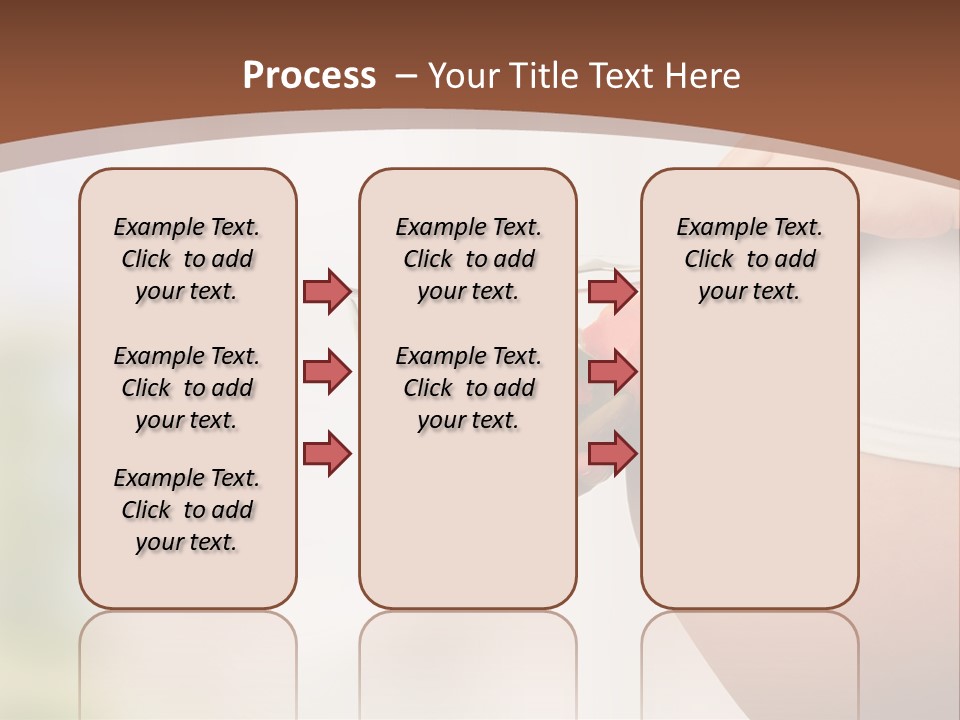 Process – Your Title Text Here

Example Text. Click to add your text.

Example Text. Click to add your text.

Example Text. Click to add your text.

Example Text. Click to add your text.

Example Text. Click to add your text.

Example Text. Click to add your text.